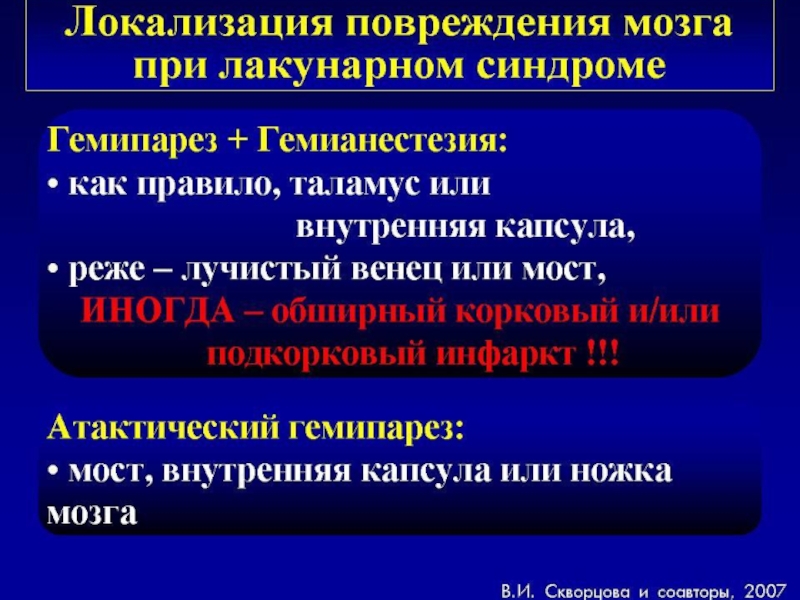 Локализация повреждения мозга при лакунарном синдроме

Гемипарез + Гемианестезия:
• как правило, таламус или внутренняя капсула,
• реже – лучистый венец или мост,
ИНОГДА – обширный корковый и/или подкорковый инфаркт !!!

Атактический гемипарез:
• мост, внутренняя капсула или ножка мозга

В.И. Скворцова и соавторы, 2007